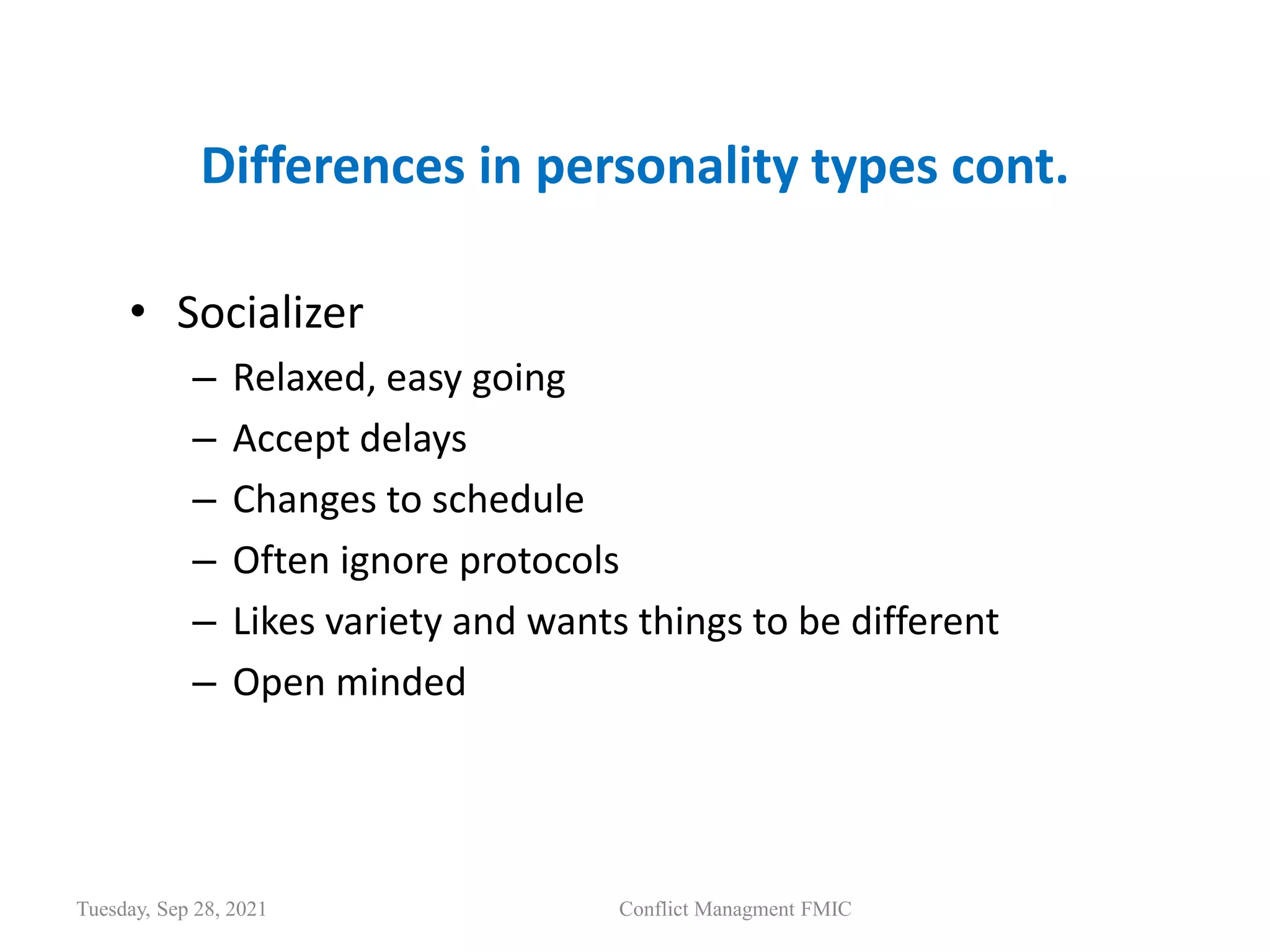 Differences in personality types cont.

• Socializer
– Relaxed, easy going
– Accept delays
– Changes to schedule
– Often ignore protocols
– Likes variety and wants things to be different
– Open minded

Tuesday, Sep 28, 2021

Conflict Managment FMIC